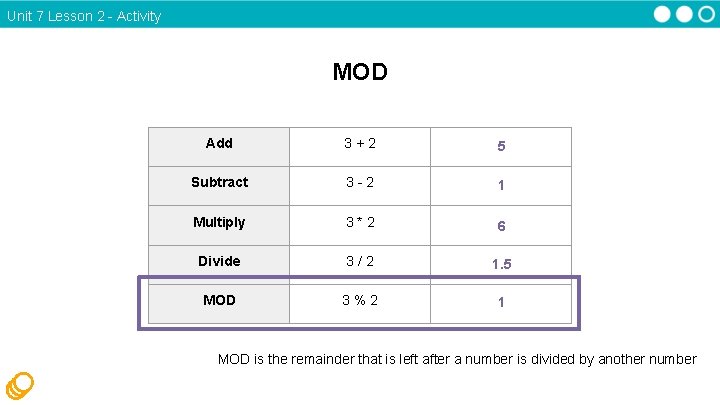 Unit 7 Lesson 2 - Activity

MOD

| Add | 3 + 2 | 5 |
|---|---|---|
| Subtract | 3 - 2 | 1 |
| Multiply | 3 * 2 | 6 |
| Divide | 3 / 2 | 1.5 |
| MOD | 3 % 2 | 1 |

MOD is the remainder that is left after a number is divided by another number